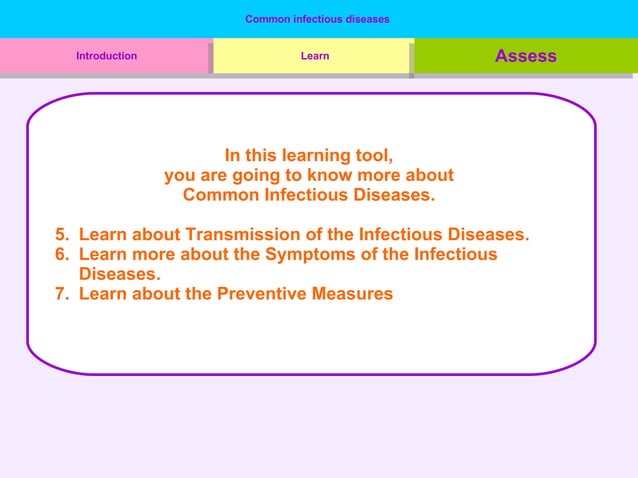 Common infectious diseases

Introduction

Learn

Assess

In this learning tool,
you are going to know more about
Common Infectious Diseases.

5. Learn about Transmission of the Infectious Diseases.
6. Learn more about the Symptoms of the Infectious Diseases.
7. Learn about the Preventive Measures